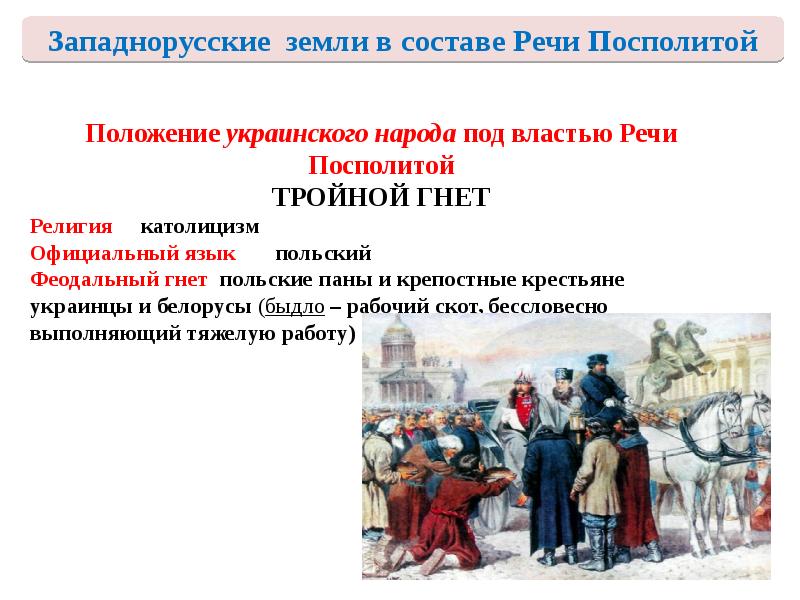 Западнорусские земли в составе Речи Посполитой

Положение украинского народа под властью Речи Посполитой

ТРОЙНОЙ ГНЕТ

Религия католицизм

Официальный язык польский

Феодальный гнет польские паны и крепостные крестьяне украинцы и белорусы (быдло – рабочий скот, бессловесно выполняющий тяжелую работу)